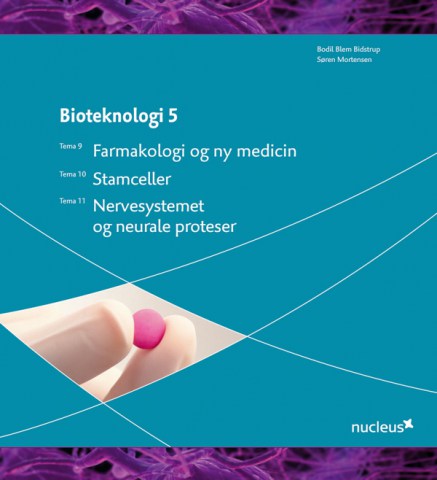 Bodil Blem Bidstrup
Søren Mortensen

Bioteknologi 5

Tema 9 Farmakologi og ny medicin

Tema 10 Stamceller

Tema 11 Nervesystemet og neurale proteser

nucleus